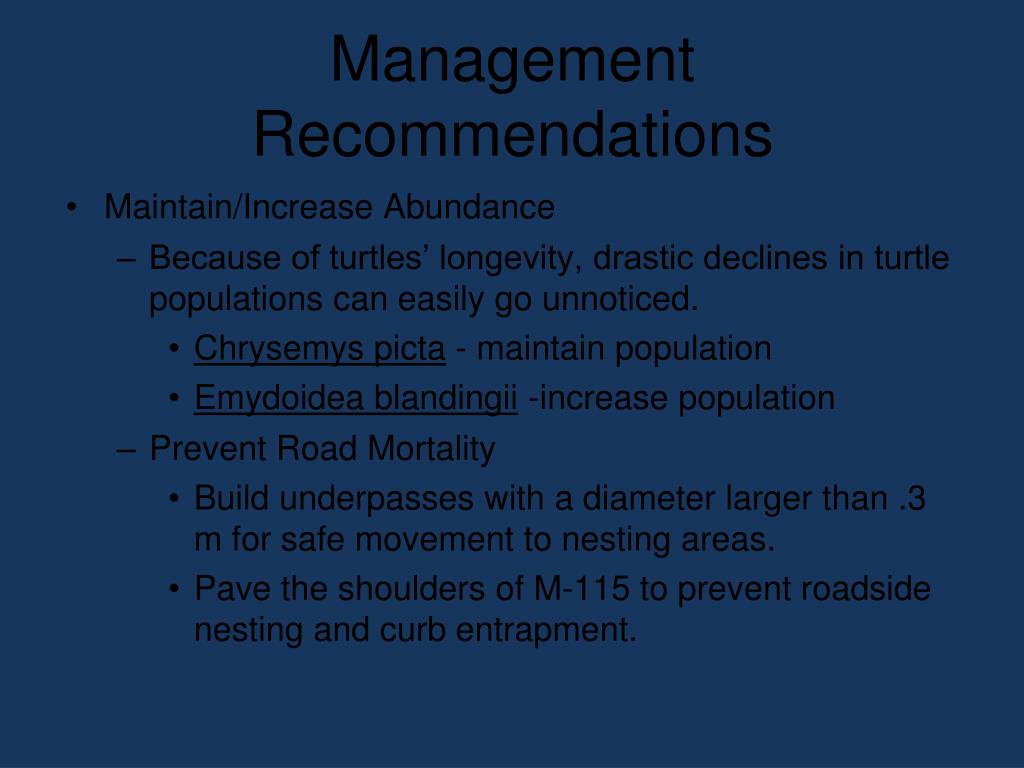 Management Recommendations

• Maintain/Increase Abundance
– Because of turtles’ longevity, drastic declines in turtle populations can easily go unnoticed.
• Chrysemys picta - maintain population
• Emydoidea blandingii -increase population
– Prevent Road Mortality
• Build underpasses with a diameter larger than .3 m for safe movement to nesting areas.
• Pave the shoulders of M-115 to prevent roadside nesting and curb entrapment.